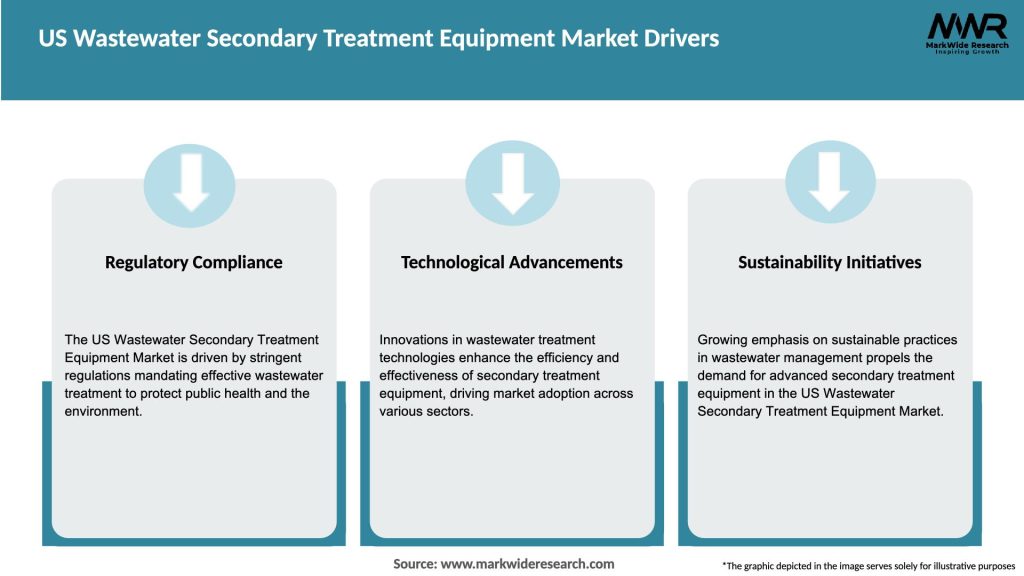 US Wastewater Secondary Treatment Equipment Market Drivers

MWR
MarkWide Research
Inspiring Growth

Regulatory Compliance

The US Wastewater Secondary Treatment Equipment Market is driven by stringent regulations mandating effective wastewater treatment to protect public health and the environment.

Technological Advancements

Innovations in wastewater treatment technologies enhance the efficiency and effectiveness of secondary treatment equipment, driving market adoption across various sectors.

Sustainability Initiatives

Growing emphasis on sustainable practices in wastewater management propels the demand for advanced secondary treatment equipment in the US Wastewater Secondary Treatment Equipment Market.

Source: www.markwideresearch.com

*The graphic depicted in the image serves solely for illustrative purposes